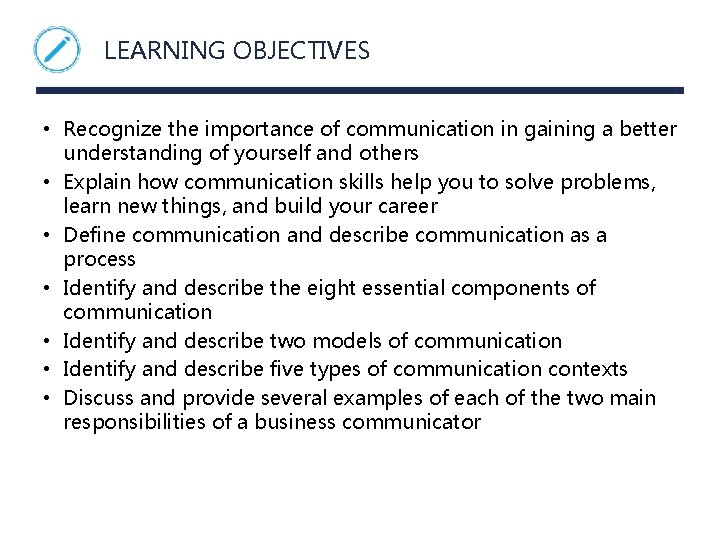 LEARNING OBJECTIVES

• Recognize the importance of communication in gaining a better understanding of yourself and others
• Explain how communication skills help you to solve problems, learn new things, and build your career
• Define communication and describe communication as a process
• Identify and describe the eight essential components of communication
• Identify and describe two models of communication
• Identify and describe five types of communication contexts
• Discuss and provide several examples of each of the two main responsibilities of a business communicator